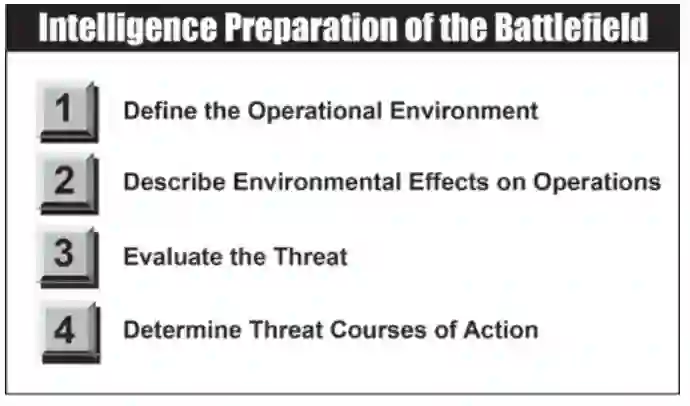 Intelligence Preparation of the Battlefield

1 Define the Operational Environment

2 Describe Environmental Effects on Operations

3 Evaluate the Threat

4 Determine Threat Courses of Action